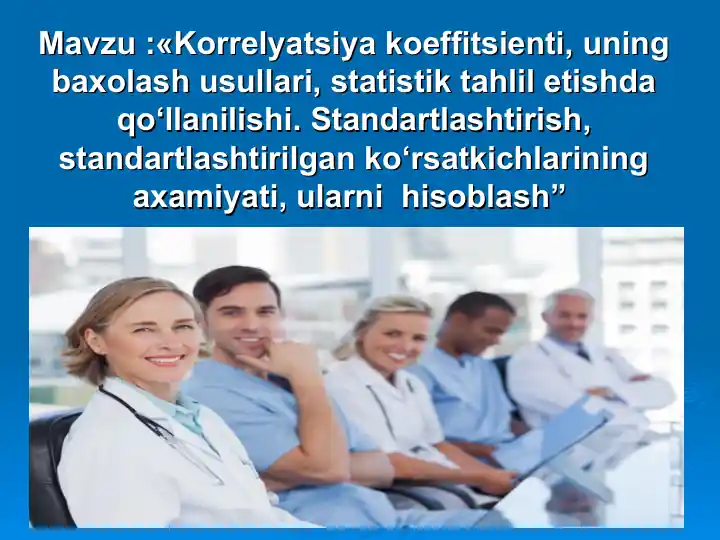 Mavzu :«Korrelyatsiya koeffitsienti, uning baxolash usullari, statistik tahlil etishda qo‘llanilishi. Standartlashtirish, standartlashtirilgan ko‘rsatkichlarining axamiyati, ularni hisoblash”